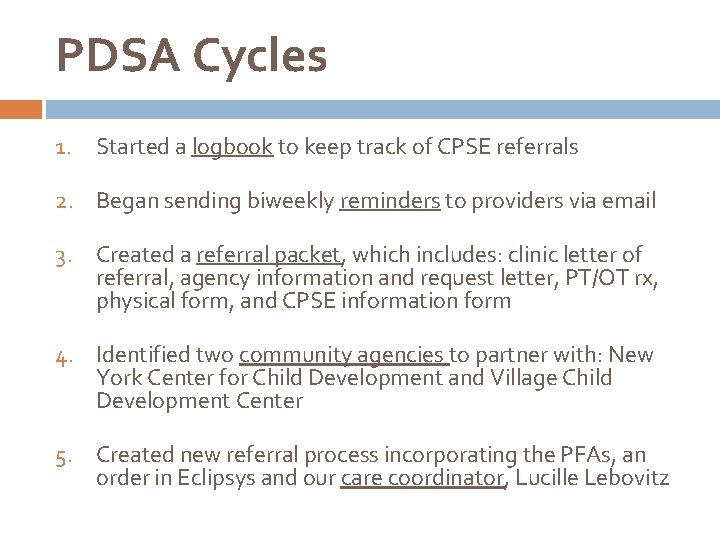 PDSA Cycles

1. Started a logbook to keep track of CPSE referrals

2. Began sending biweekly reminders to providers via email

3. Created a referral packet, which includes: clinic letter of referral, agency information and request letter, PT/OT rx, physical form, and CPSE information form

4. Identified two community agencies to partner with: New York Center for Child Development and Village Child Development Center

5. Created new referral process incorporating the PFAs, an order in Eclipsys and our care coordinator, Lucille Lebovitz